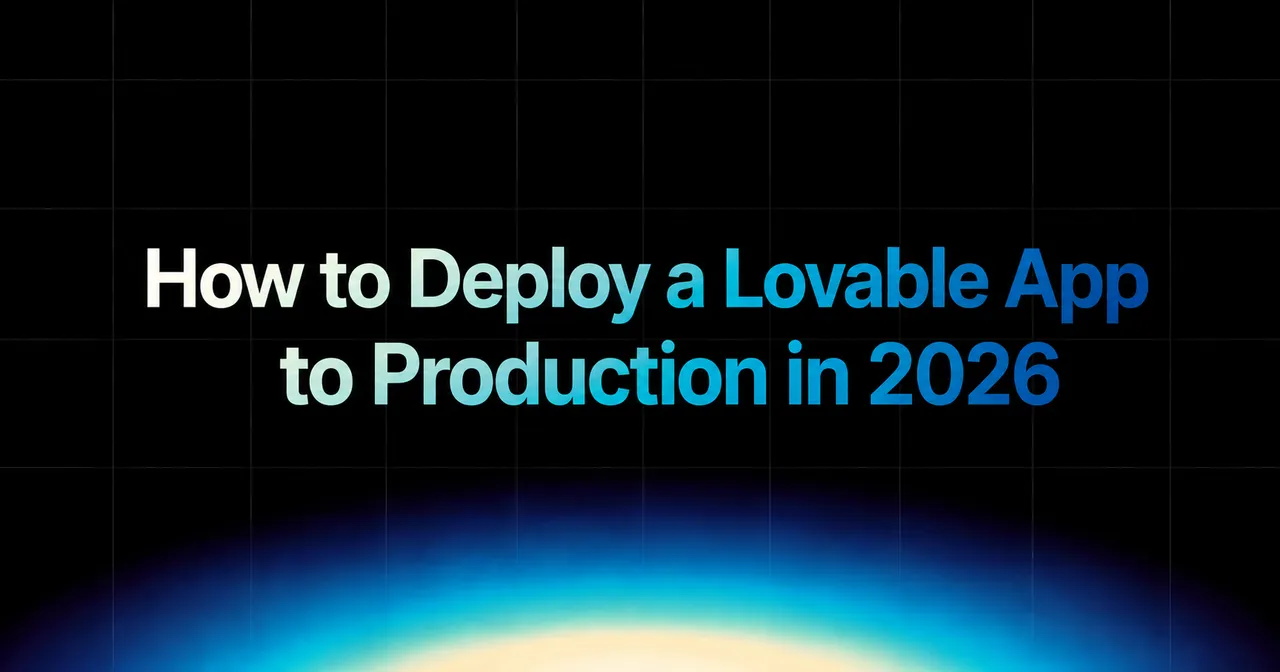 How to Deploy a Lovable App to Production in 2026